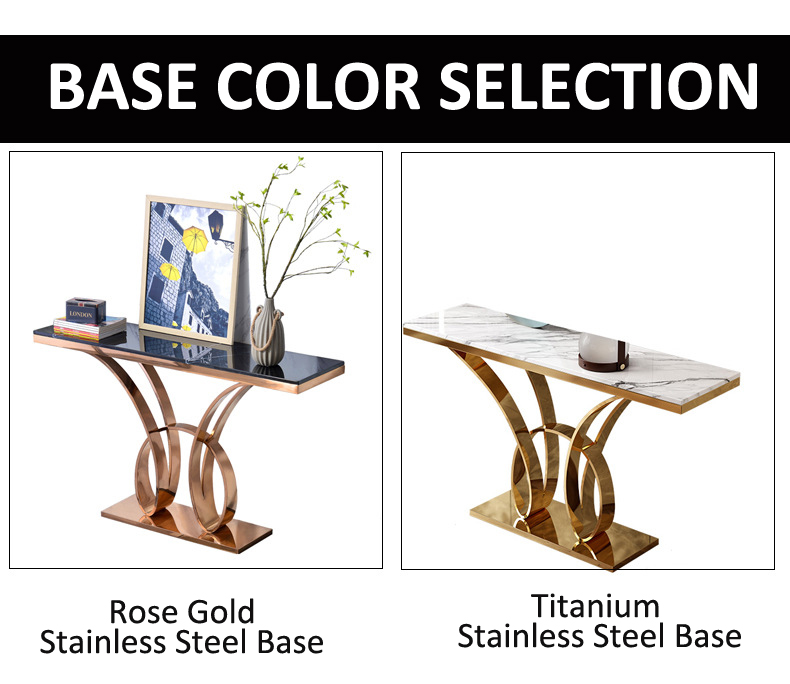 BASE COLOR SELECTION

LONDON

Rose Gold
Stainless Steel Base

Titanium
Stainless Steel Base